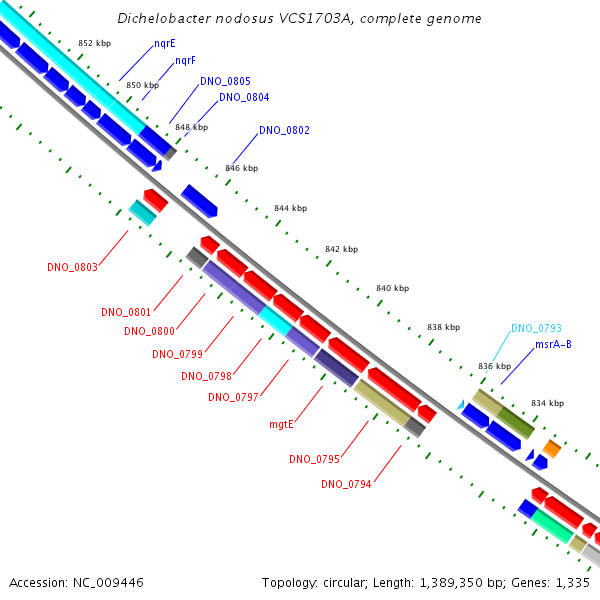 Dichelobacter nodosus VCS1703A, complete genome

852 kbp
nqrE
nqrF
850 kbp
DNO_0805
DNO_0804
848 kbp
DNO_0802
846 kbp
844 kbp
842 kbp
840 kbp
838 kbp
DNO_0793
msrA-B
836 kbp
834 kbp

DNO_0803
DNO_0801
DNO_0800
DNO_0799
DNO_0798
DNO_0797
mgtE
DNO_0795
DNO_0794

Accession: NC_009446
Topology: circular; Length: 1,389,350 bp; Genes: 1,335